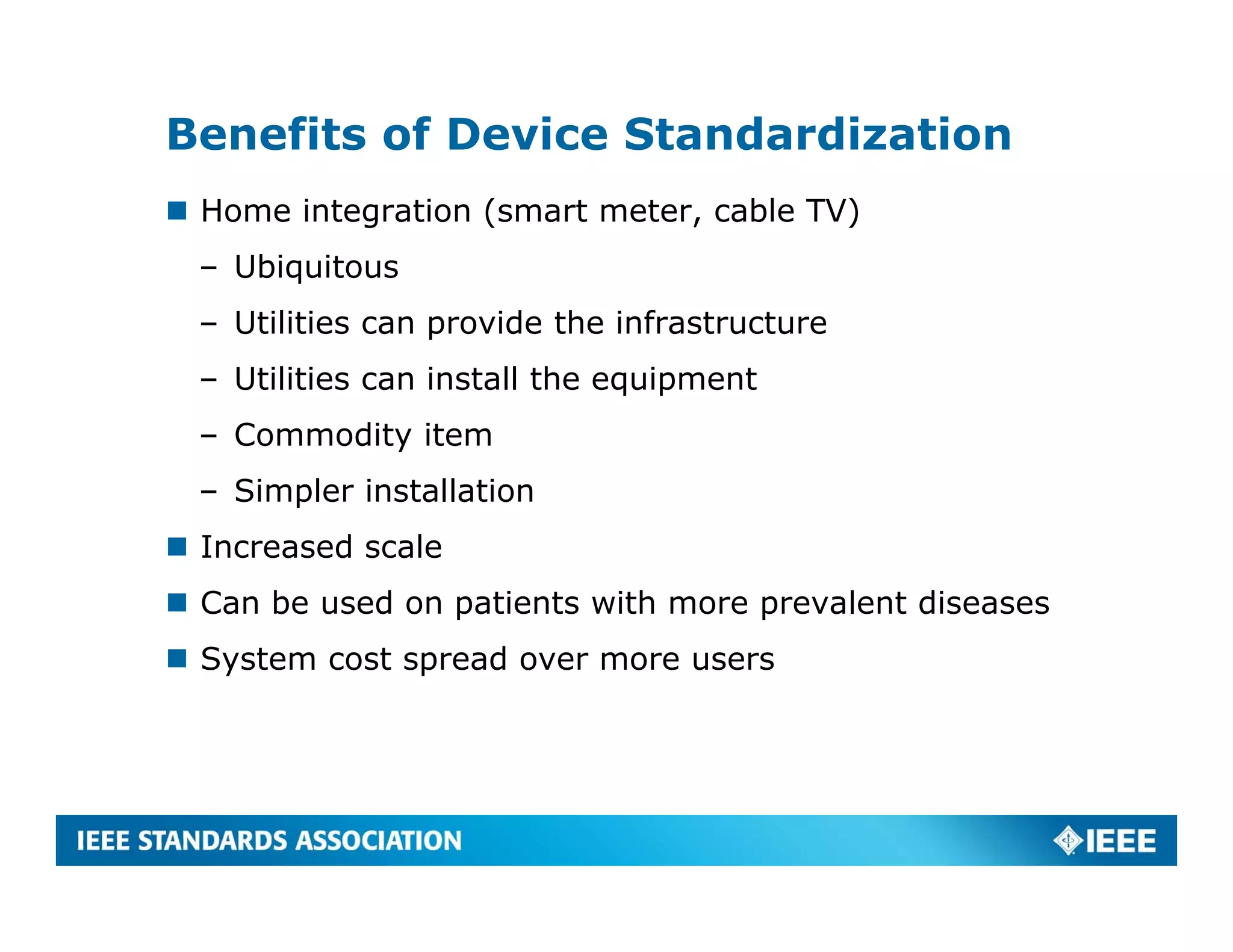 Benefits of Device Standardization

■ Home integration (smart meter, cable TV)

– Ubiquitous

– Utilities can provide the infrastructure

– Utilities can install the equipment

– Commodity item

– Simpler installation

■ Increased scale

■ Can be used on patients with more prevalent diseases

■ System cost spread over more users

IEEE STANDARDS ASSOCIATION

IEEE